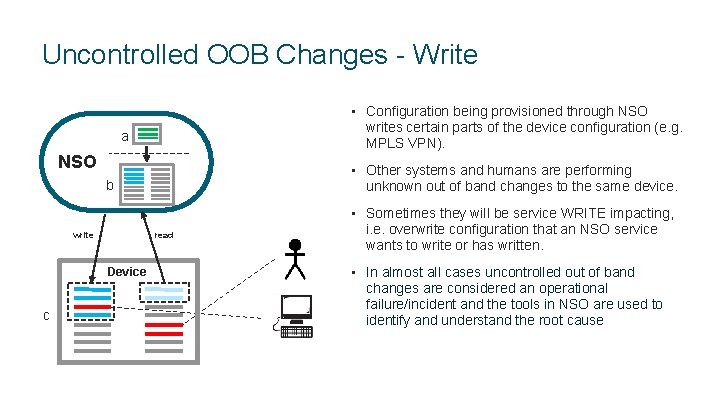 Uncontrolled OOB Changes - Write

a

NSO

b

write

read

Device

c

- Configuration being provisioned through NSO writes certain parts of the device configuration (e.g. MPLS VPN).
- Other systems and humans are performing unknown out of band changes to the same device.
- Sometimes they will be service WRITE impacting, i.e. overwrite configuration that an NSO service wants to write or has written.
- In almost all cases uncontrolled out of band changes are considered an operational failure/incident and the tools in NSO are used to identify and understand the root cause